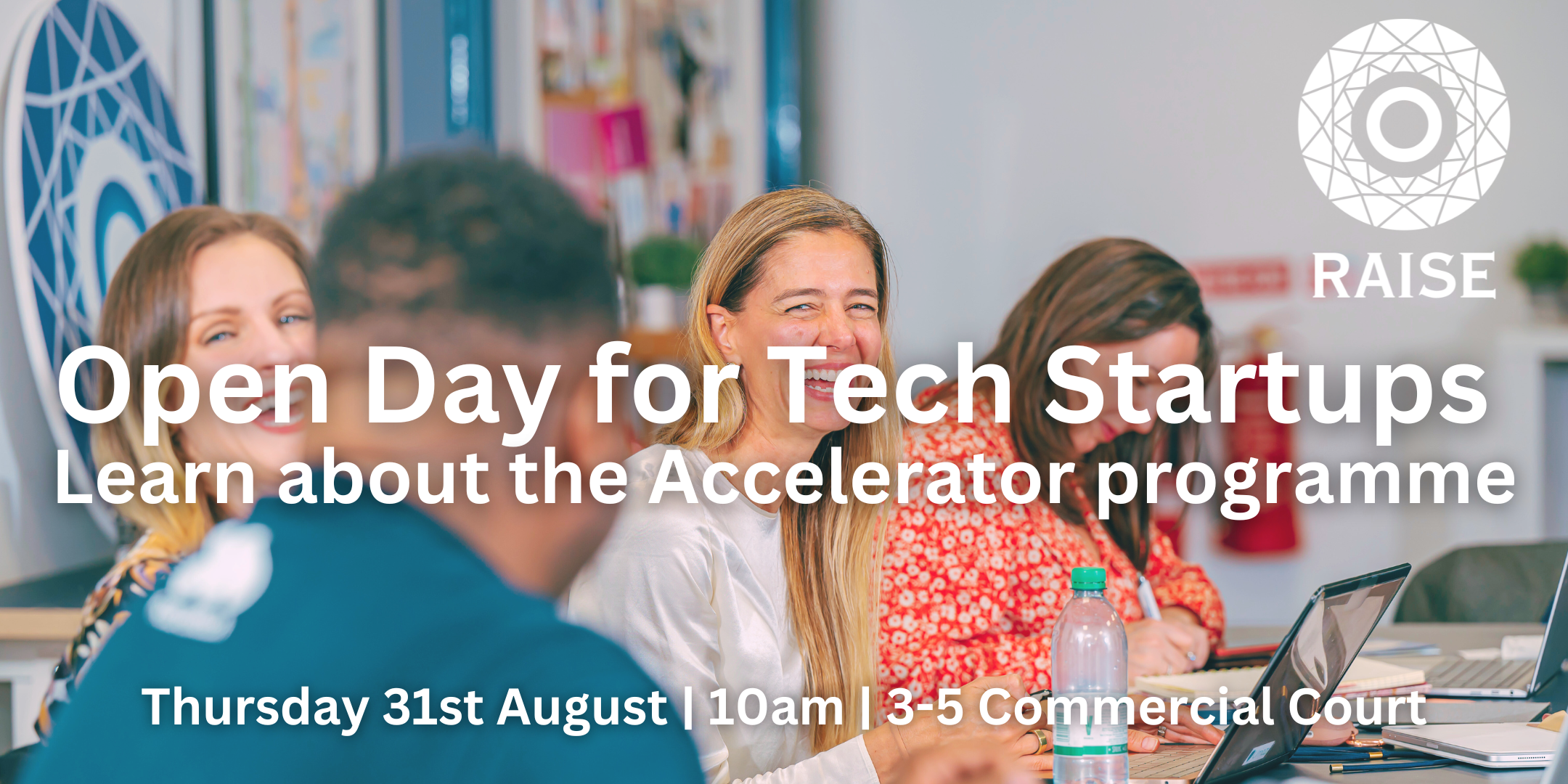 RAISE

Open Day for Tech Startups
Learn about the Accelerator programme

Thursday 31st August | 10am | 3-5 Commercial Court